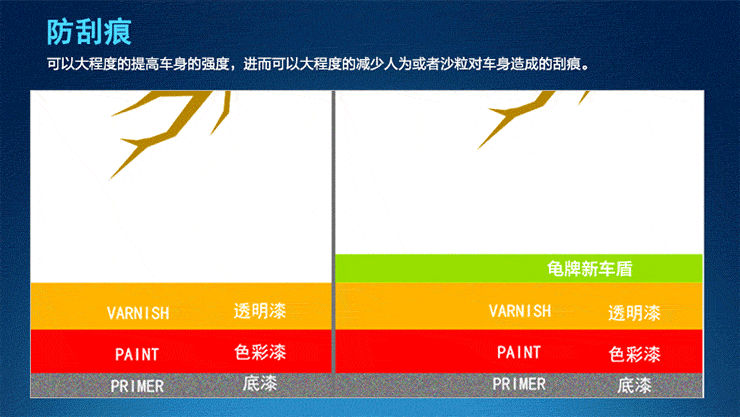 防刮痕

可以大程度的提高车身的强度，进而可以大程度的减少人为或者沙粒对车身造成的刮痕。

VARNISH 透明漆

PAINT 色彩漆

PRIMER 底漆

龟牌新车盾

VARNISH 透明漆

PAINT 色彩漆

PRIMER 底漆